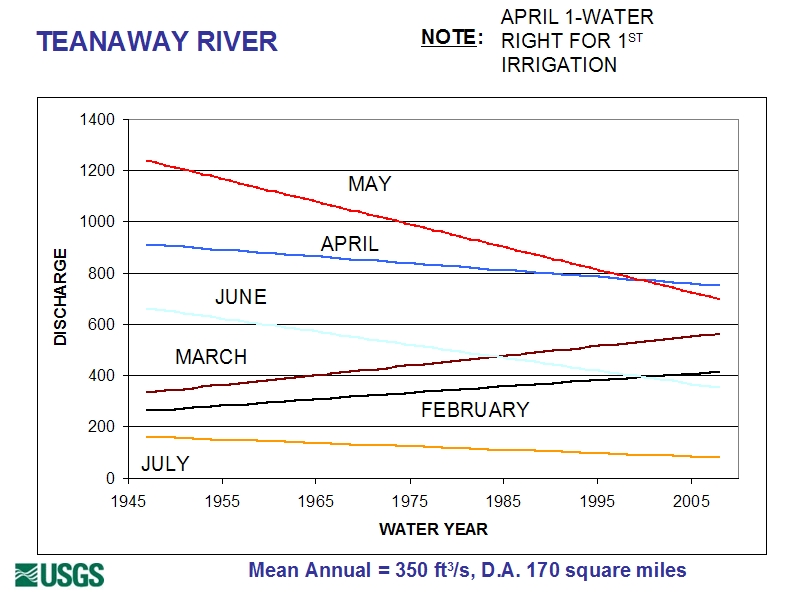 TEANAWAY RIVER

NOTE: APRIL 1-WATER RIGHT FOR 1$^{ST}$ IRRIGATION

1400
1200
1000
800
600
400
200
0

DISCHARGE

MAY
APRIL
JUNE
MARCH
FEBRUARY
JULY

1945 1955 1965 1975 1985 1995 2005

WATER YEAR

USGS

Mean Annual = 350 ft$^3$/s, D.A. 170 square miles